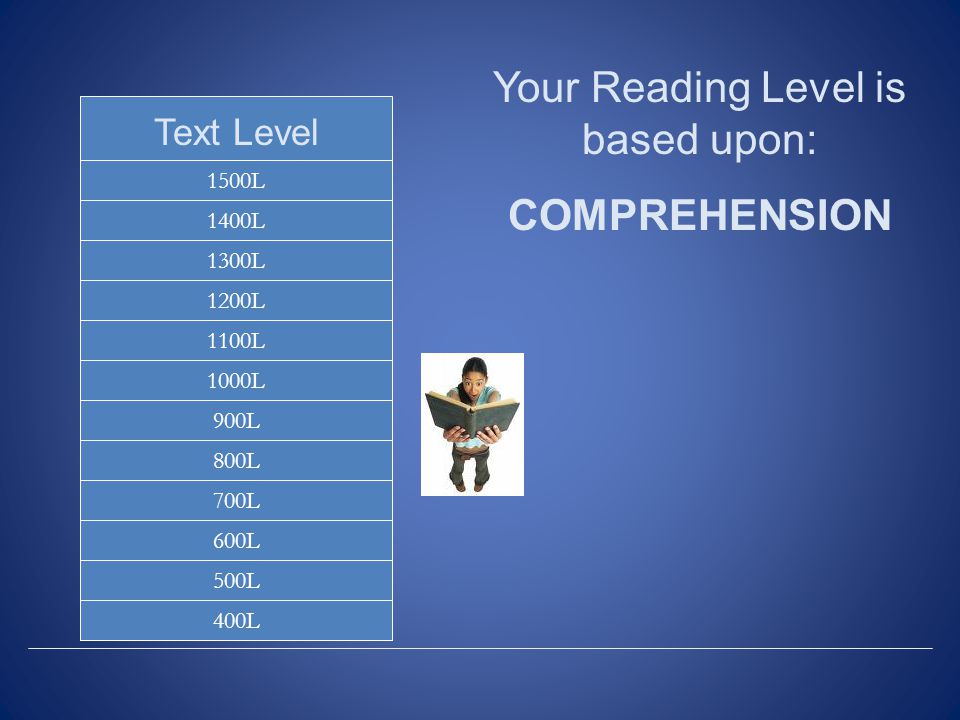 | Text Level |
|---|
| 1500L |
| 1400L |
| 1300L |
| 1200L |
| 1100L |
| 1000L |
| 900L |
| 800L |
| 700L |
| 600L |
| 500L |
| 400L |

Your Reading Level is based upon:

COMPREHENSION